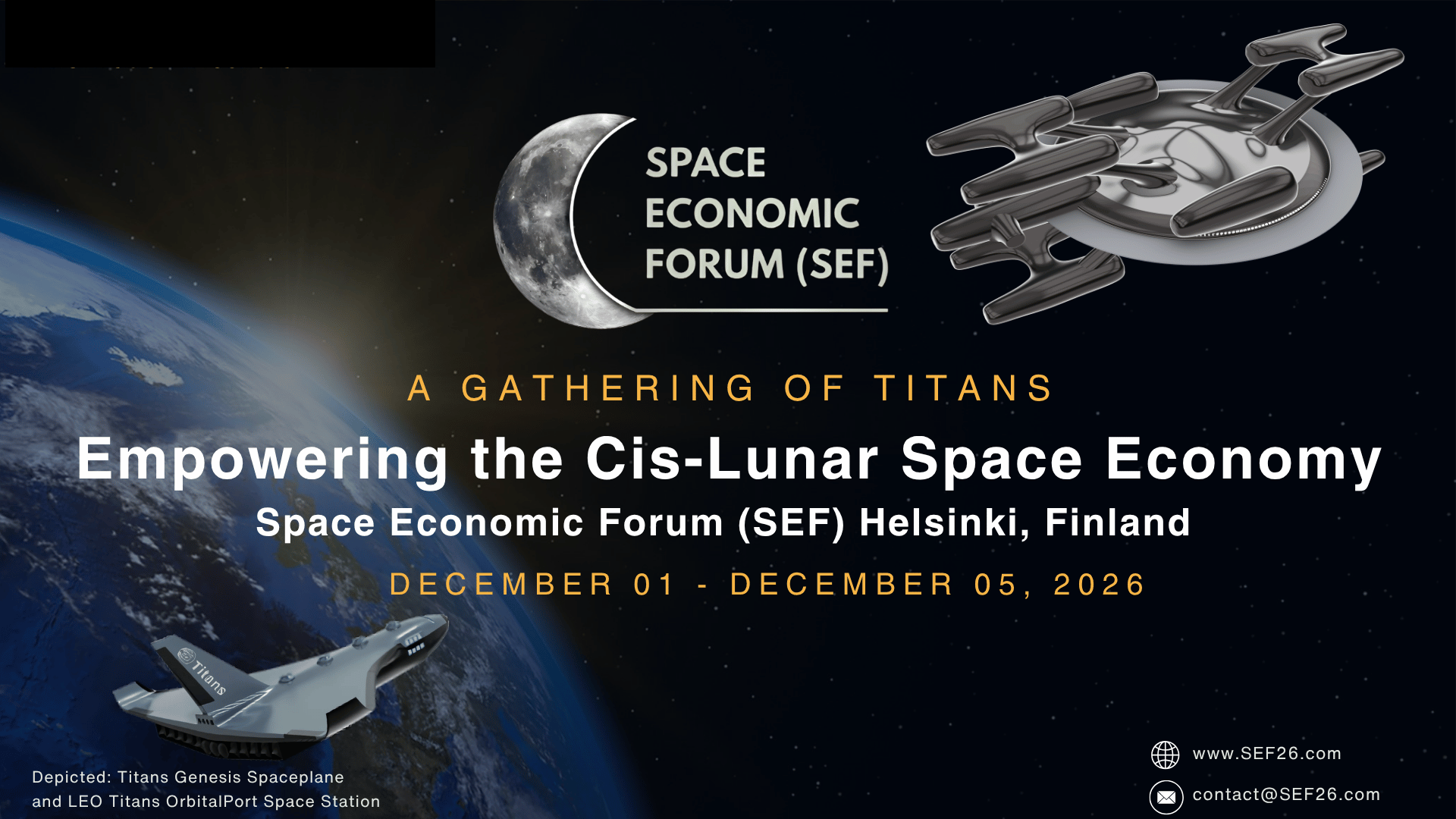 SPACE ECONOMIC FORUM (SEF)

A GATHERING OF TITANS

Empowering the Cis-Lunar Space Economy

Space Economic Forum (SEF) Helsinki, Finland

DECEMBER 01 - DECEMBER 05, 2026

Titans

Depicted: Titans Genesis Spaceplane and LEO Titans OrbitalPort Space Station

www.SEF26.com

contact@SEF26.com